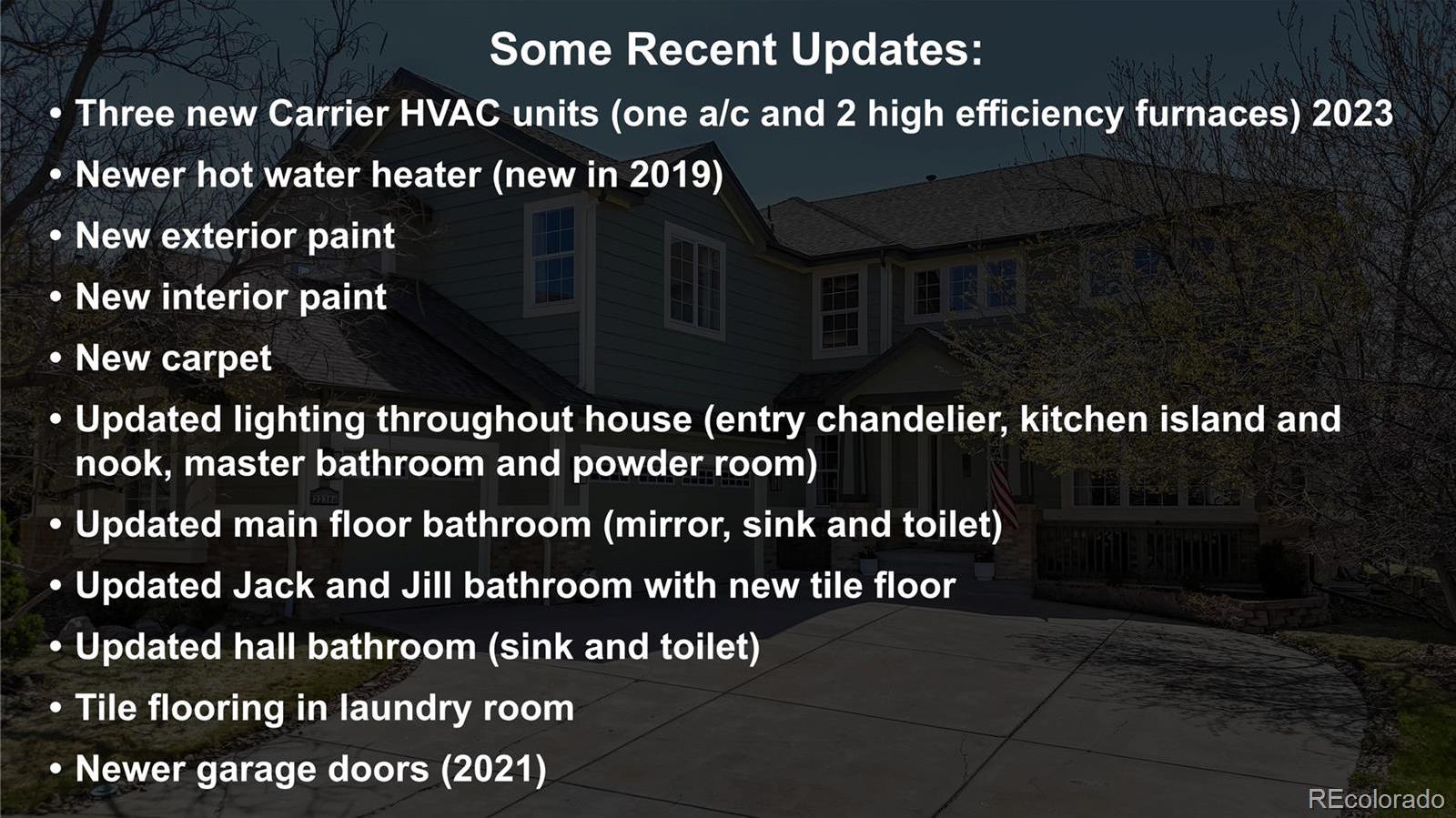 Some Recent Updates:

• Three new Carrier HVAC units (one a/c and 2 high efficiency furnaces) 2023
• Newer hot water heater (new in 2019)
• New exterior paint
• New interior paint
• New carpet
• Updated lighting throughout house (entry chandelier, kitchen island and nook, master bathroom and powder room)
• Updated main floor bathroom (mirror, sink and toilet)
• Updated Jack and Jill bathroom with new tile floor
• Updated hall bathroom (sink and toilet)
• Tile flooring in laundry room
• Newer garage doors (2021)

REcolorado